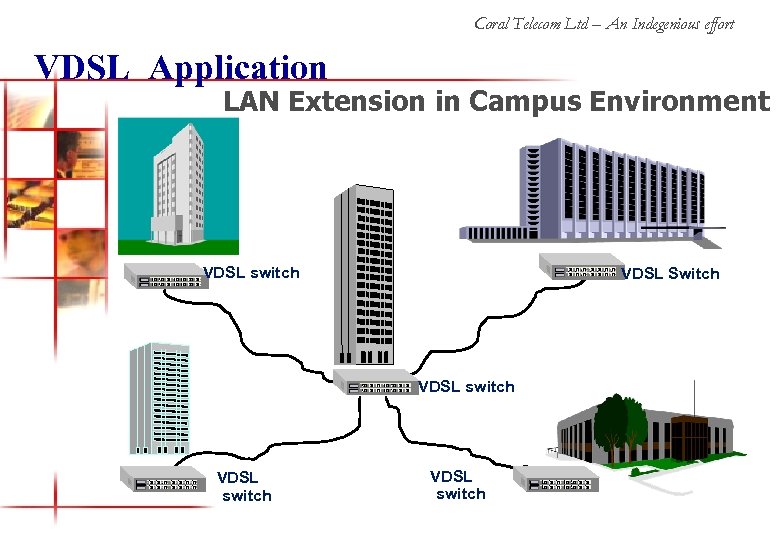 Coral Telecom Ltd – An Indegenious effort

VDSL Application

LAN Extension in Campus Environment

VDSL switch

VDSL Switch

VDSL switch

VDSL switch

VDSL switch